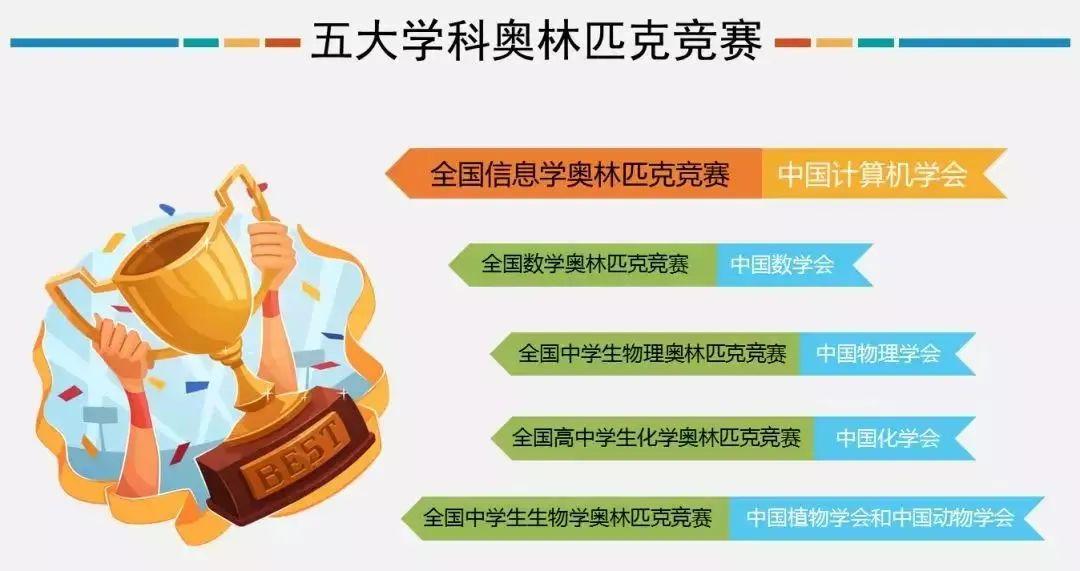 五大学科奥林匹克竞赛

全国信息学奥林匹克竞赛 中国计算机学会

全国数学奥林匹克竞赛 中国数学会

全国中学生物理奥林匹克竞赛 中国物理学会

全国高中学生化学奥林匹克竞赛 中国化学会

全国中学生生物学奥林匹克竞赛 中国植物学会和中国动物学会

BEST